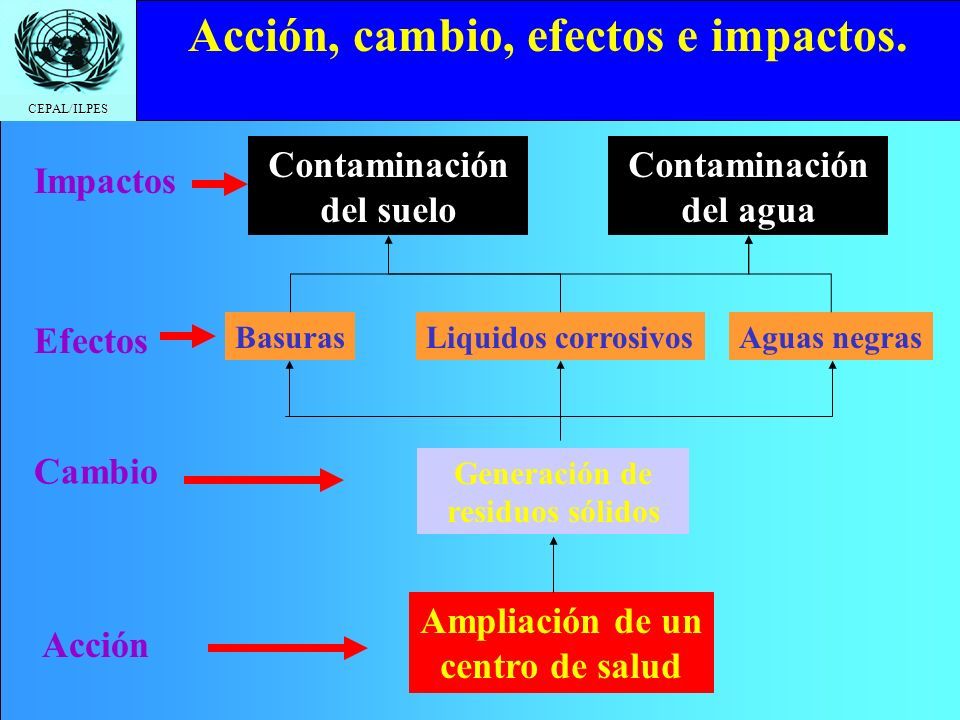 CEPAL/ILPES

Acción, cambio, efectos e impactos.

Impactos

Contaminación del suelo

Contaminación del agua

Efectos

Basuras

Liquidos corrosivos

Aguas negras

Cambio

Generación de residuos sólidos

Acción

Ampliación de un centro de salud